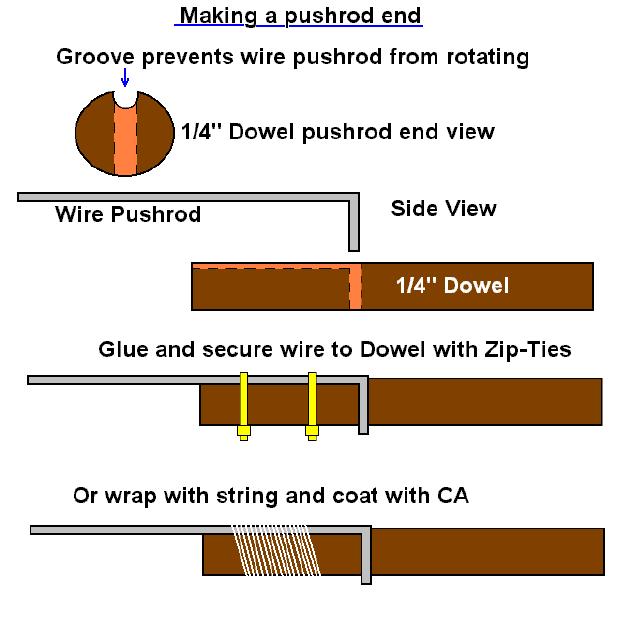 Making a pushrod end

Groove prevents wire pushrod from rotating

1/4" Dowel pushrod end view

Wire Pushrod

Side View

1/4" Dowel

Glue and secure wire to Dowel with Zip-Ties

Or wrap with string and coat with CA